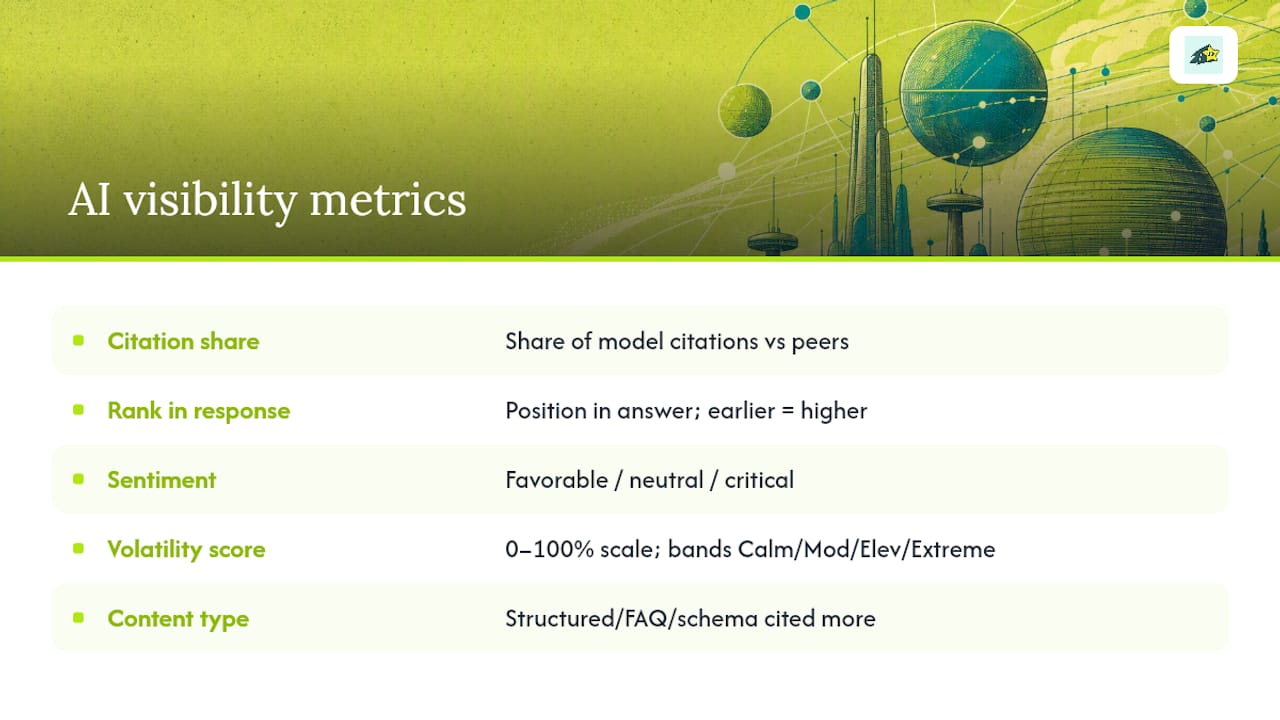 AI visibility metrics

| | |
|---|---|
| Citation share | Share of model citations vs peers |
| Rank in response | Position in answer; earlier = higher |
| Sentiment | Favorable / neutral / critical |
| Volatility score | 0–100% scale; bands Calm/Mod/Elev/Extreme |
| Content type | Structured/FAQ/schema cited more |